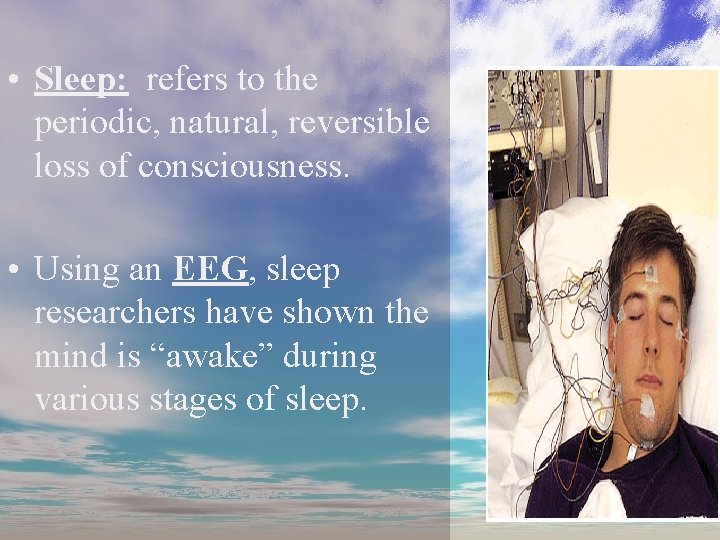 • Sleep: refers to the periodic, natural, reversible loss of consciousness.

• Using an EEG, sleep researchers have shown the mind is “awake” during various stages of sleep.